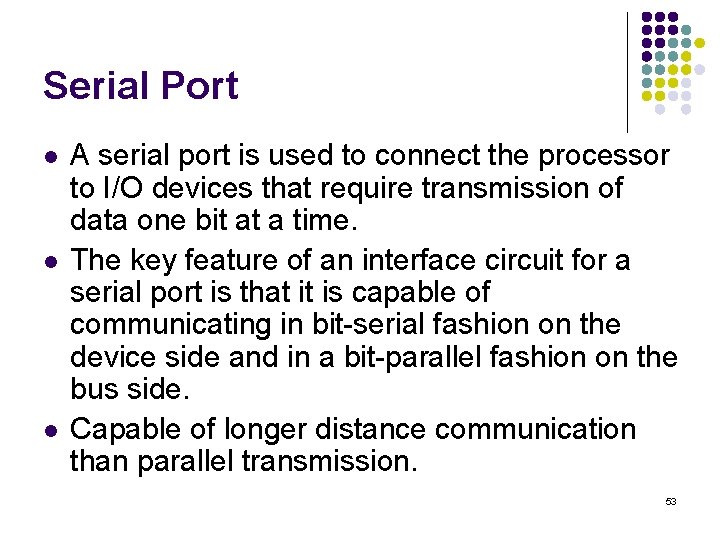 Serial Port

- A serial port is used to connect the processor to I/O devices that require transmission of data one bit at a time.
- The key feature of an interface circuit for a serial port is that it is capable of communicating in bit-serial fashion on the device side and in a bit-parallel fashion on the bus side.
- Capable of longer distance communication than parallel transmission.

53